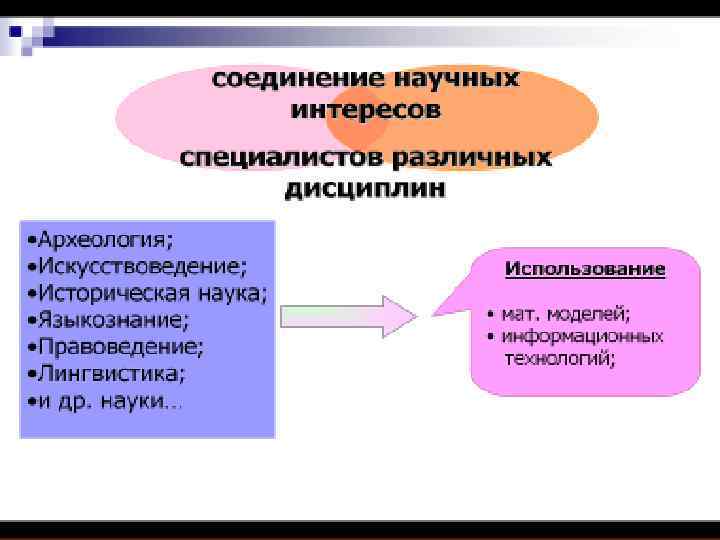 соединение научных интересов

специалистов различных дисциплин

•Археология;
•Искусствоведение;
•Историческая наука;
•Языкознание;
•Правоведение;
•Лингвистика;
•и др. науки…

Использование

• мат. моделей;
• информационных технологий;